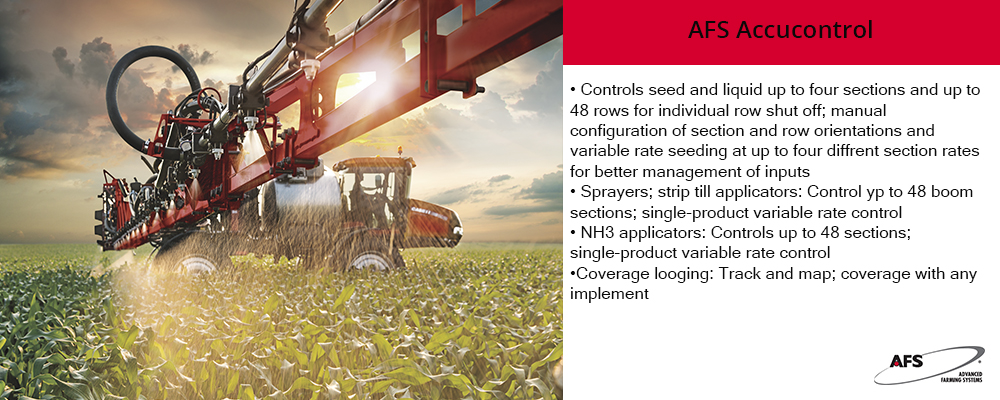 AFS Accucontrol

• Controls seed and liquid up to four sections and up to 48 rows for individual row shut off; manual configuration of section and row orientations and variable rate seeding at up to four diffrent section rates for better management of inputs
• Sprayers; strip till applicators: Control yp to 48 boom sections; single-product variable rate control
• NH3 applicators: Controls up to 48 sections; single-product variable rate control
•Coverage looging: Track and map; coverage with any implement

AFS ADVANCED FARMING SYSTEMS